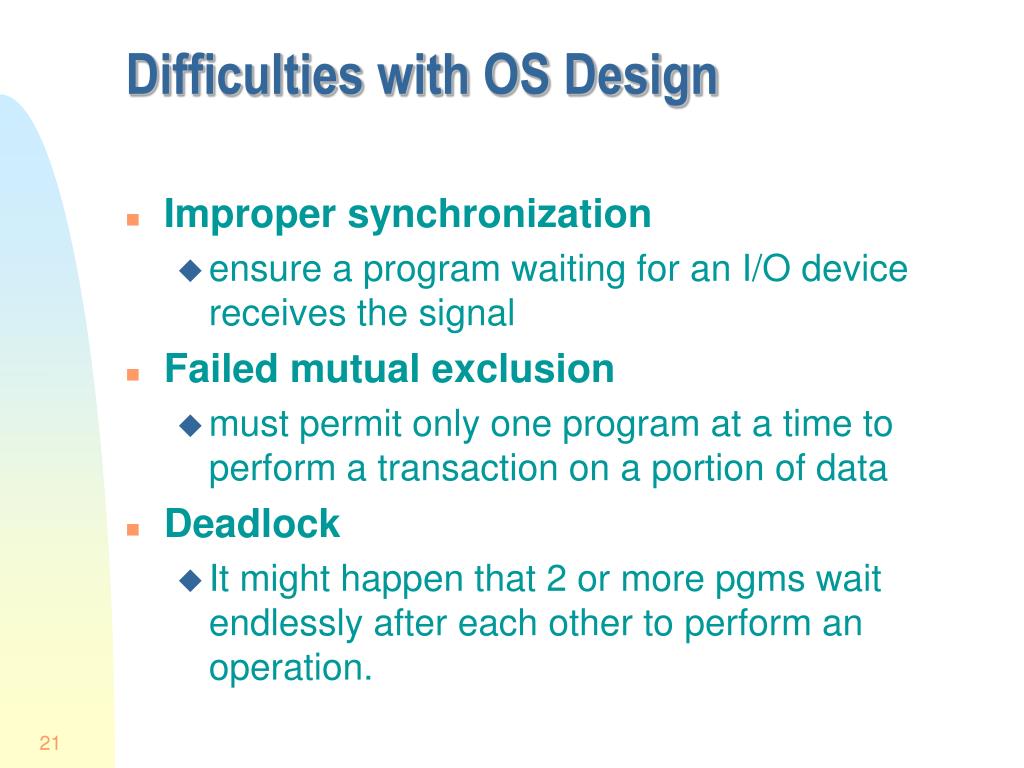 Difficulties with OS Design

Improper synchronization

ensure a program waiting for an I/O device receives the signal

Failed mutual exclusion

must permit only one program at a time to perform a transaction on a portion of data

Deadlock

It might happen that 2 or more pgms wait endlessly after each other to perform an operation.

21